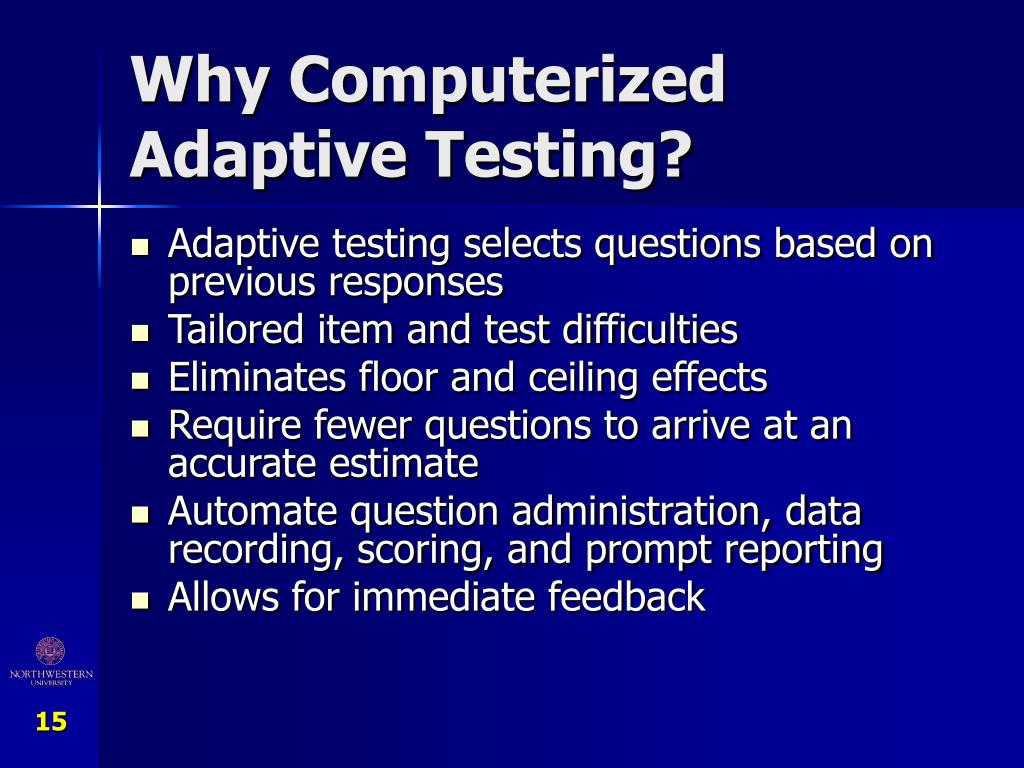 Why Computerized Adaptive Testing?

- Adaptive testing selects questions based on previous responses
- Tailored item and test difficulties
- Eliminates floor and ceiling effects
- Require fewer questions to arrive at an accurate estimate
- Automate question administration, data recording, scoring, and prompt reporting
- Allows for immediate feedback

NORTHWESTERN UNIVERSITY

15